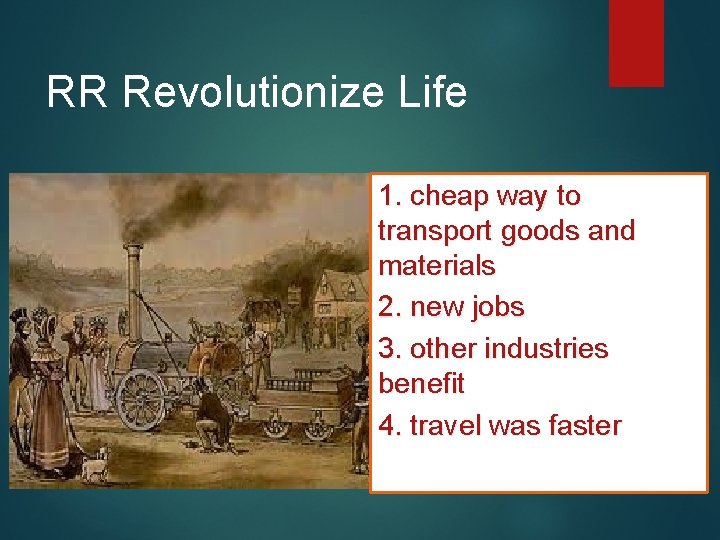 RR Revolutionize Life

1. cheap way to transport goods and materials
2. new jobs
3. other industries benefit
4. travel was faster